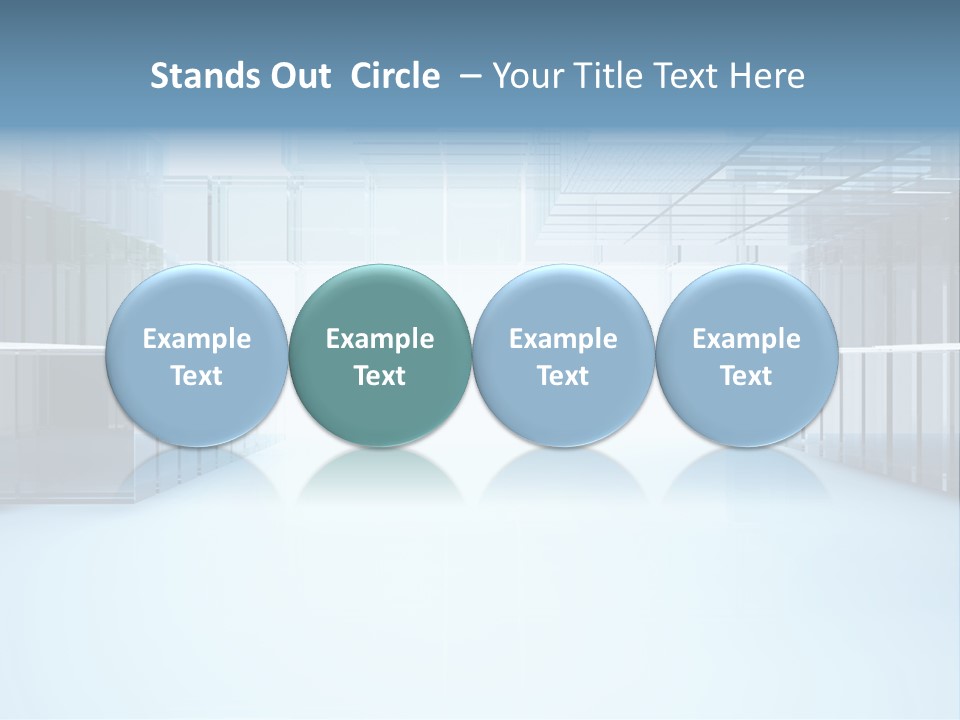 Stands Out Circle – Your Title Text Here

Example Text

Example Text

Example Text

Example Text